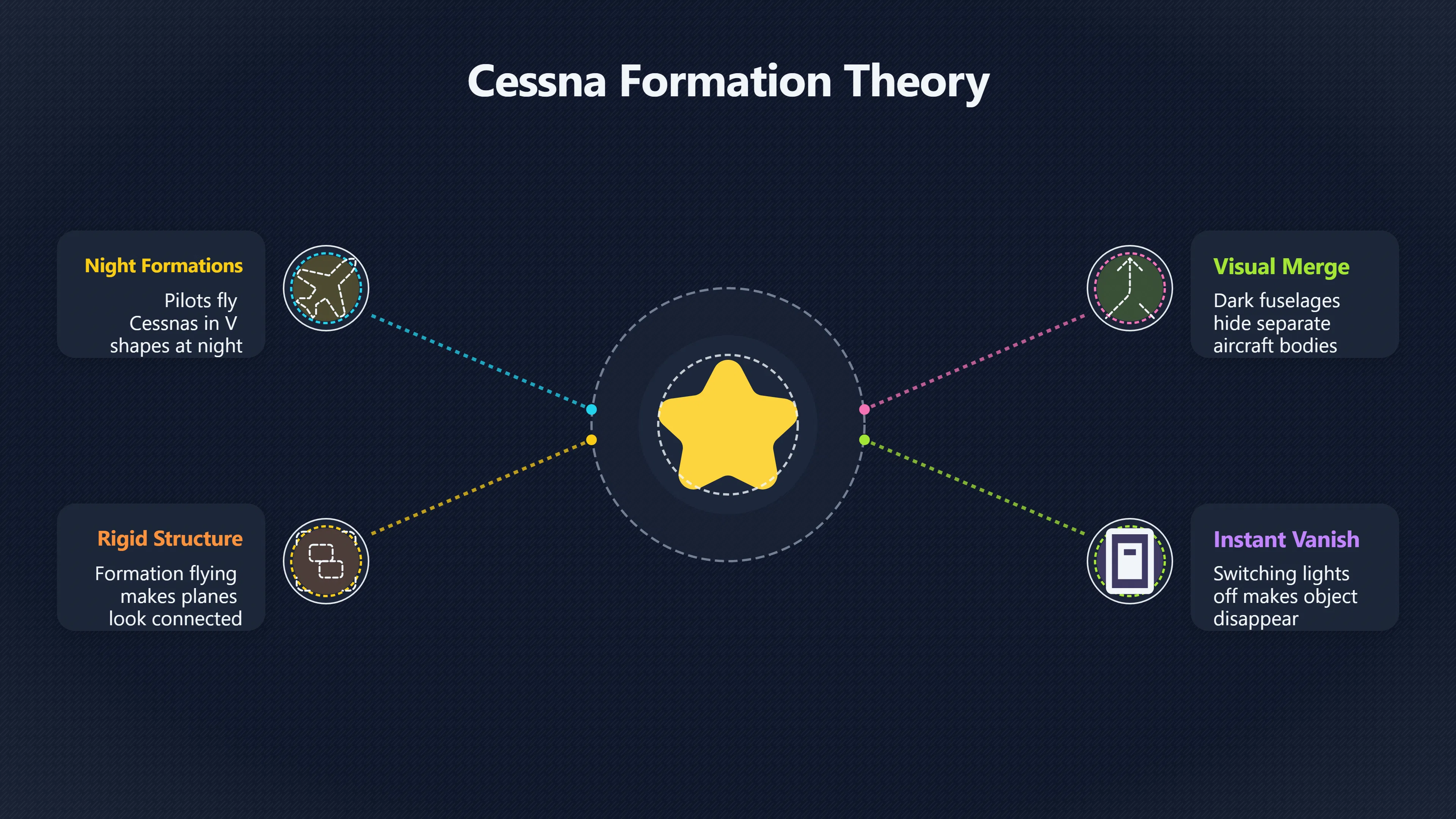 Cessna Formation Theory

Night Formations
Pilots fly Cessnas in V shapes at night

Rigid Structure
Formation flying makes planes look connected

Visual Merge
Dark fuselages hide separate aircraft bodies

Instant Vanish
Switching lights off makes object disappear